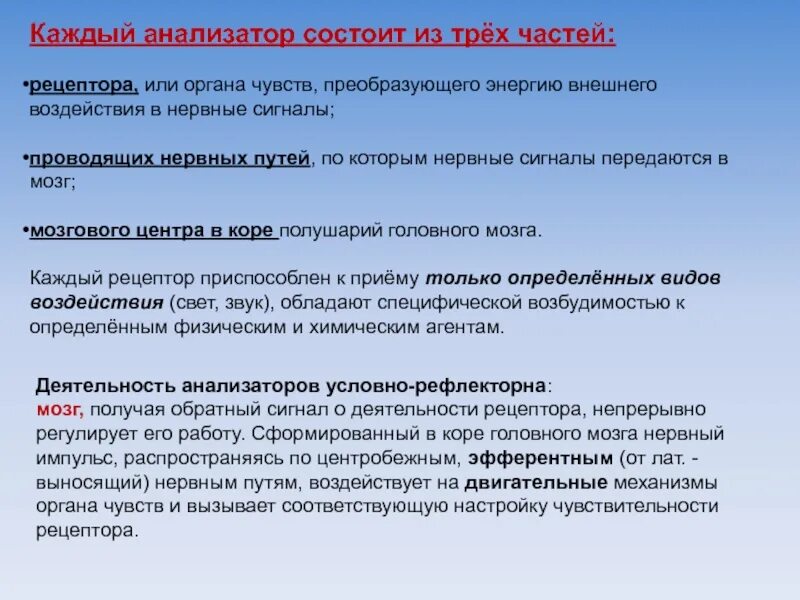 Каждый анализатор состоит из трёх частей:

•рецептора, или органа чувств, преобразующего энергию внешнего воздействия в нервные сигналы;

•проводящих нервных путей, по которым нервные сигналы передаются в мозг;

•мозгового центра в коре полушарий головного мозга.

Каждый рецептор приспособлен к приёму только определённых видов воздействия (свет, звук), обладают специфической возбудимостью к определённым физическим и химическим агентам.

Деятельность анализаторов условно-рефлекторна:
мозг, получая обратный сигнал о деятельности рецептора, непрерывно регулирует его работу. Сформированный в коре головного мозга нервный импульс, распространяясь по центробежным, эфферентным (от лат. - выносящий) нервным путям, воздействует на двигательные механизмы органа чувств и вызывает соответствующую настройку чувствительности рецептора.